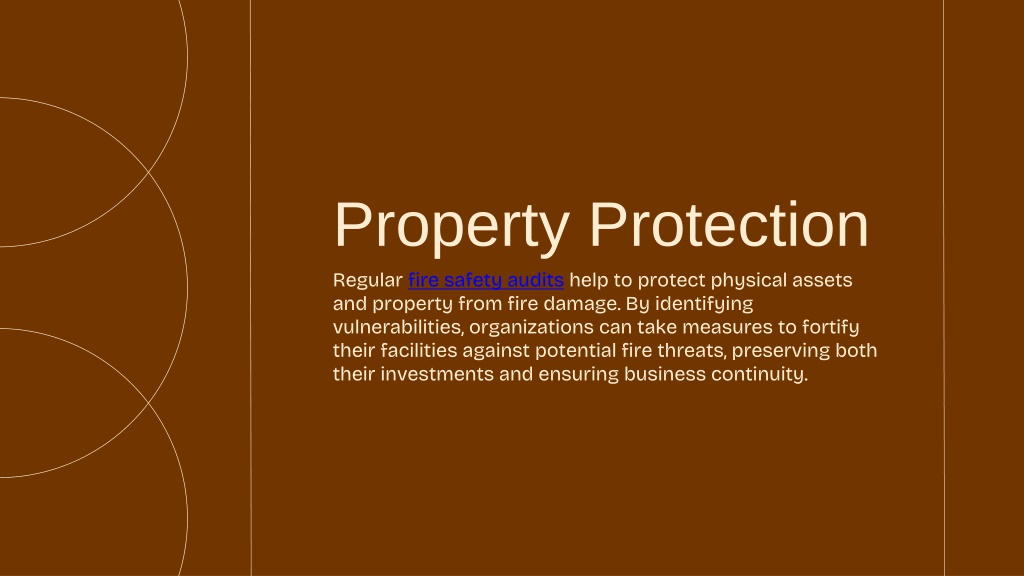 Property Protection

Regular fire safety audits help to protect physical assets and property from fire damage. By identifying vulnerabilities, organizations can take measures to fortify their facilities against potential fire threats, preserving both their investments and ensuring business continuity.